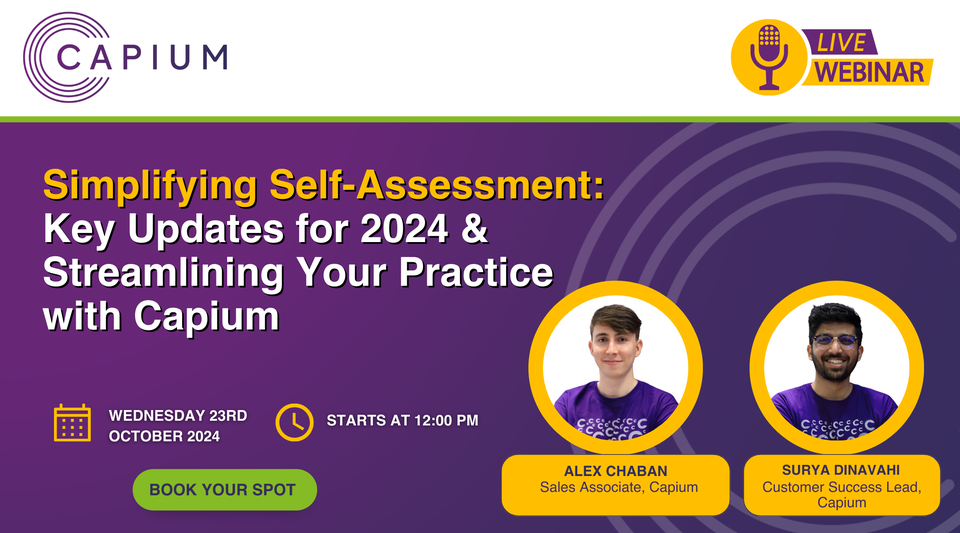 CAPIUM

LIVE WEBINAR

Simplifying Self-Assessment: Key Updates for 2024 & Streamlining Your Practice with Capium

WEDNESDAY 23RD OCTOBER 2024

STARTS AT 12:00 PM

BOOK YOUR SPOT

ALEX CHABAN
Sales Associate, Capium

SURYA DINAVAHI
Customer Success Lead, Capium